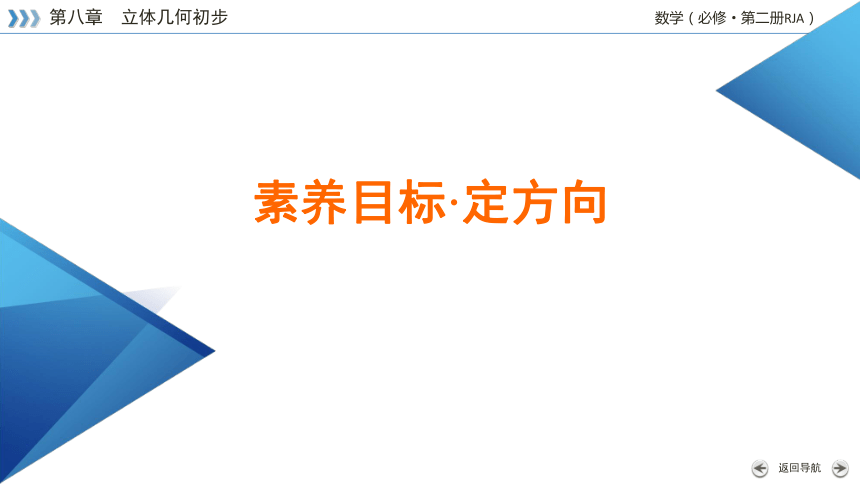 第八章　立体几何初步

数学（必修·第二册RJA）

素养目标·定方向

返回导航